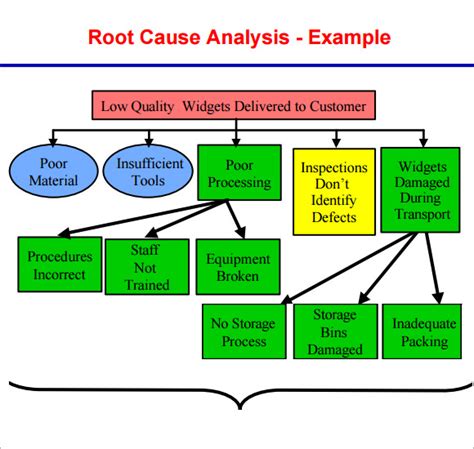 Root Cause Analysis - Example

Low Quality Widgets Delivered to Customer

Poor Material

Insufficient Tools

Poor Processing

Inspections Don't Identify Defects

Widgets Damaged During Transport

Procedures Incorrect

Staff Not Trained

Equipment Broken

No Storage Process

Storage Bins Damaged

Inadequate Packing